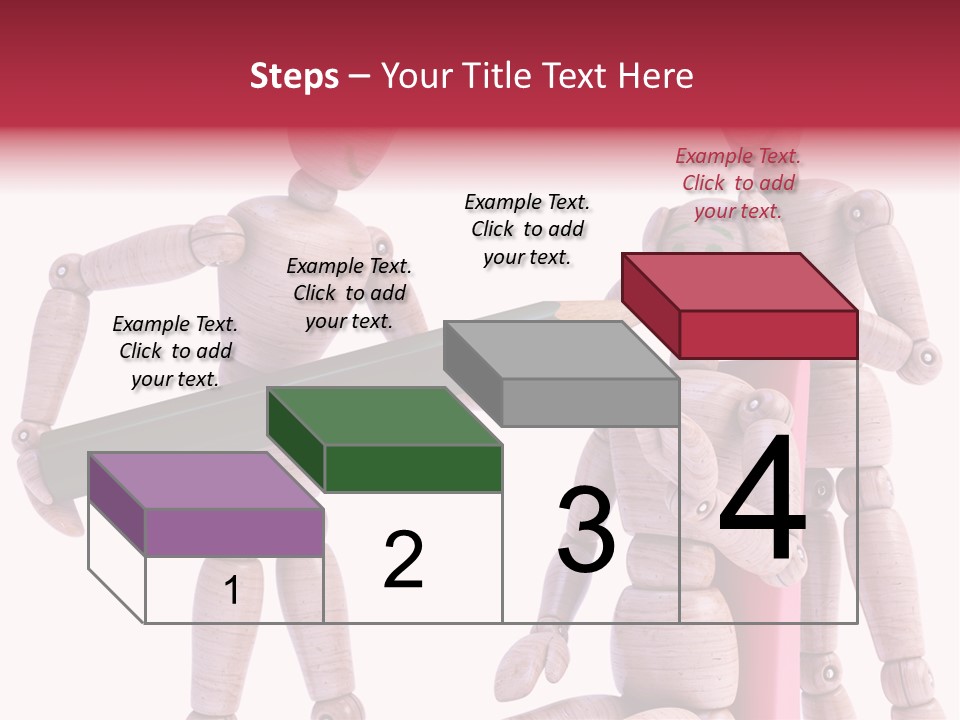 Steps – Your Title Text Here

Example Text. Click to add your text.

Example Text. Click to add your text.

Example Text. Click to add your text.

Example Text. Click to add your text.

1

2

3

4